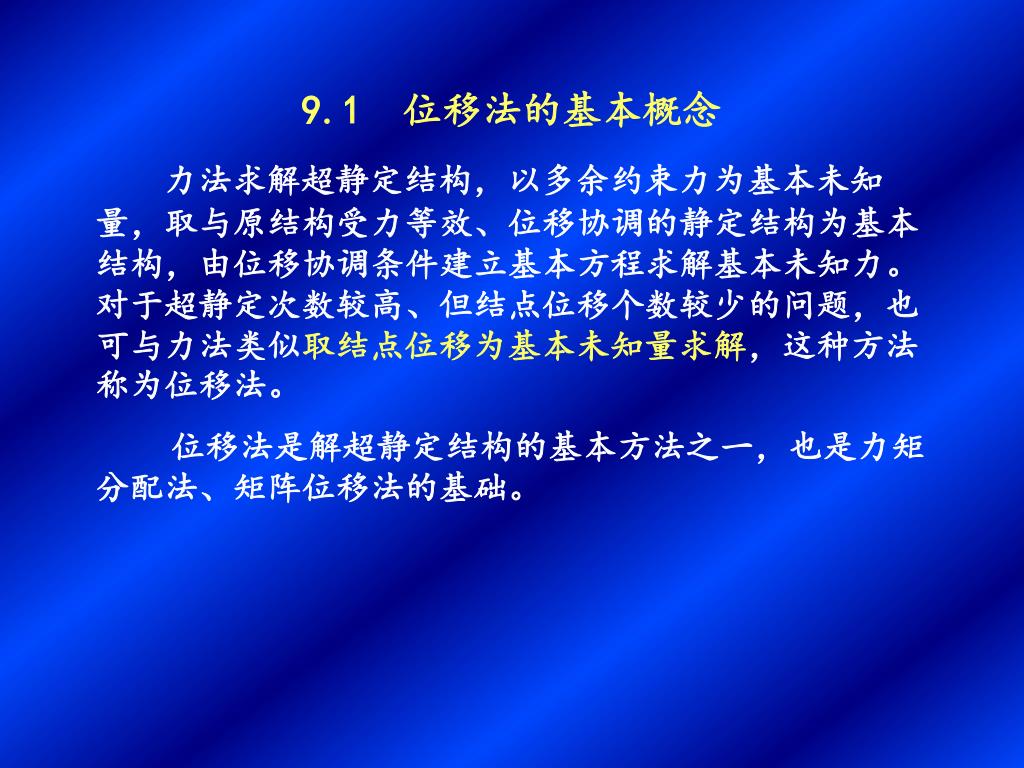 9.1 位移法的基本概念

力法求解超静定结构，以多余约束力为基本未知量，取与原结构受力等效、位移协调的静定结构为基本结构，由位移协调条件建立基本方程求解基本未知力。对于超静定次数较高、但结点位移个数较少的问题，也可与力法类似取结点位移为基本未知量求解，这种方法称为位移法。

位移法是解超静定结构的基本方法之一，也是力矩分配法、矩阵位移法的基础。